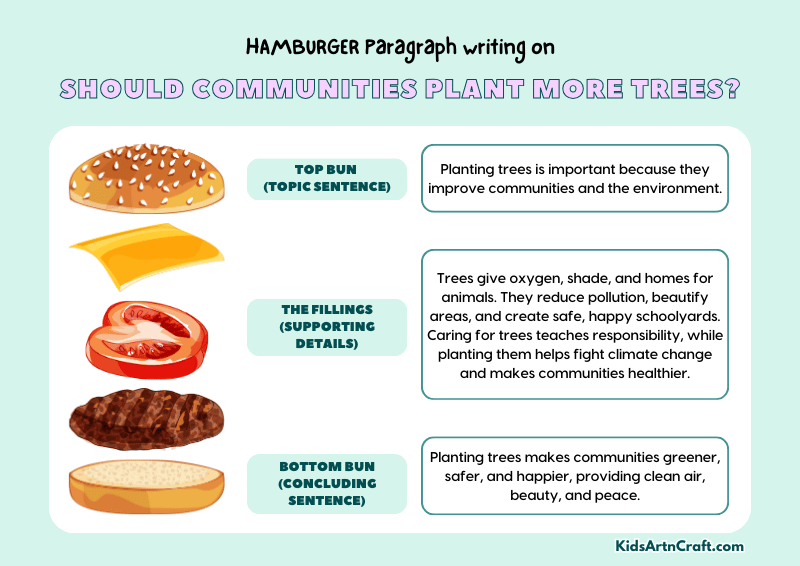 HAMBURGER Paragraph writing on

SHOULD COMMUNITIES PLANT MORE TREES?

TOP BUN (TOPIC SENTENCE)

Planting trees is important because they improve communities and the environment.

THE FILLINGS (SUPPORTING DETAILS)

Trees give oxygen, shade, and homes for animals. They reduce pollution, beautify areas, and create safe, happy schoolyards. Caring for trees teaches responsibility, while planting them helps fight climate change and makes communities healthier.

BOTTOM BUN (CONCLUDING SENTENCE)

Planting trees makes communities greener, safer, and happier, providing clean air, beauty, and peace.

KidsArtnCraft.com